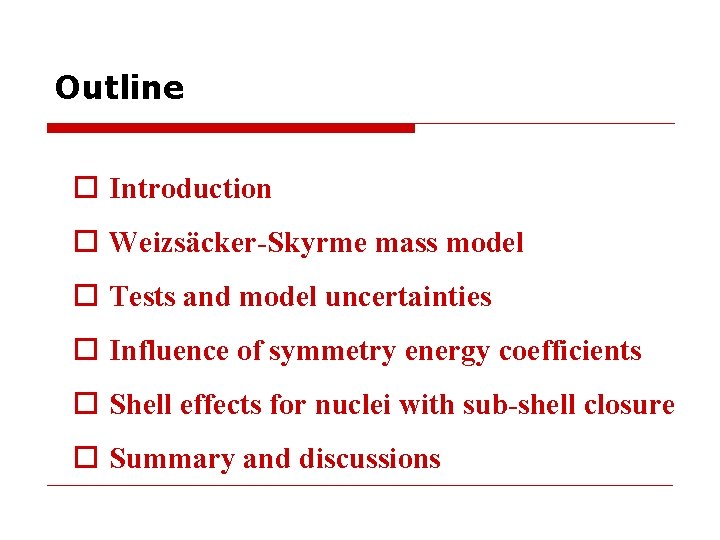 Outline

☐ Introduction

☐ Weizsäcker-Skyrme mass model

☐ Tests and model uncertainties

☐ Influence of symmetry energy coefficients

☐ Shell effects for nuclei with sub-shell closure

☐ Summary and discussions